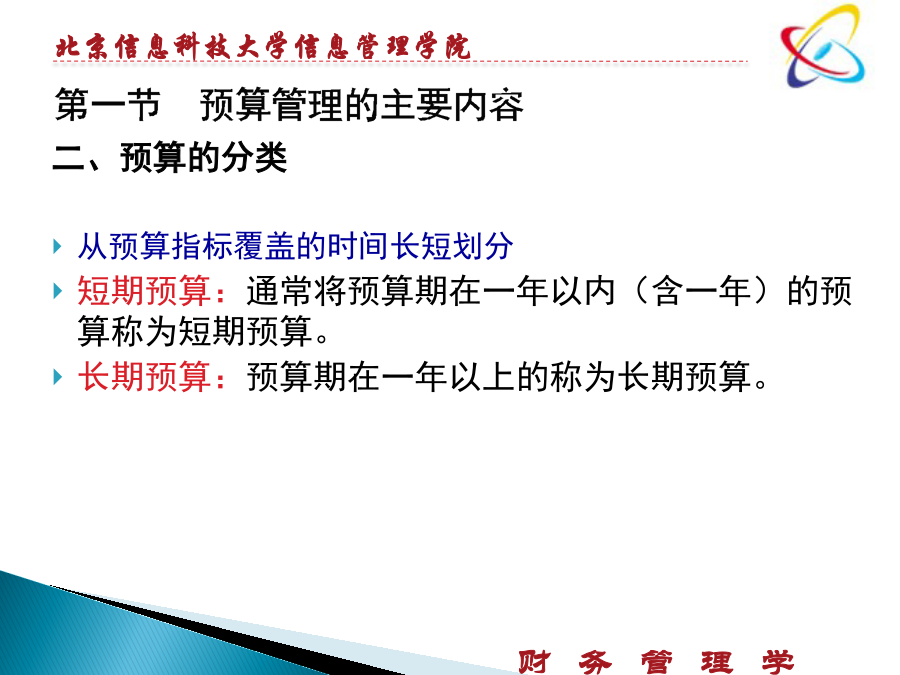 北京信息科技大学信息管理学院

第一节 预算管理的主要内容

二、预算的分类

从预算指标覆盖的时间长短划分

短期预算：通常将预算期在一年以内（含一年）的预算称为短期预算。

长期预算：预算期在一年以上的称为长期预算。

财 务 管 理 学